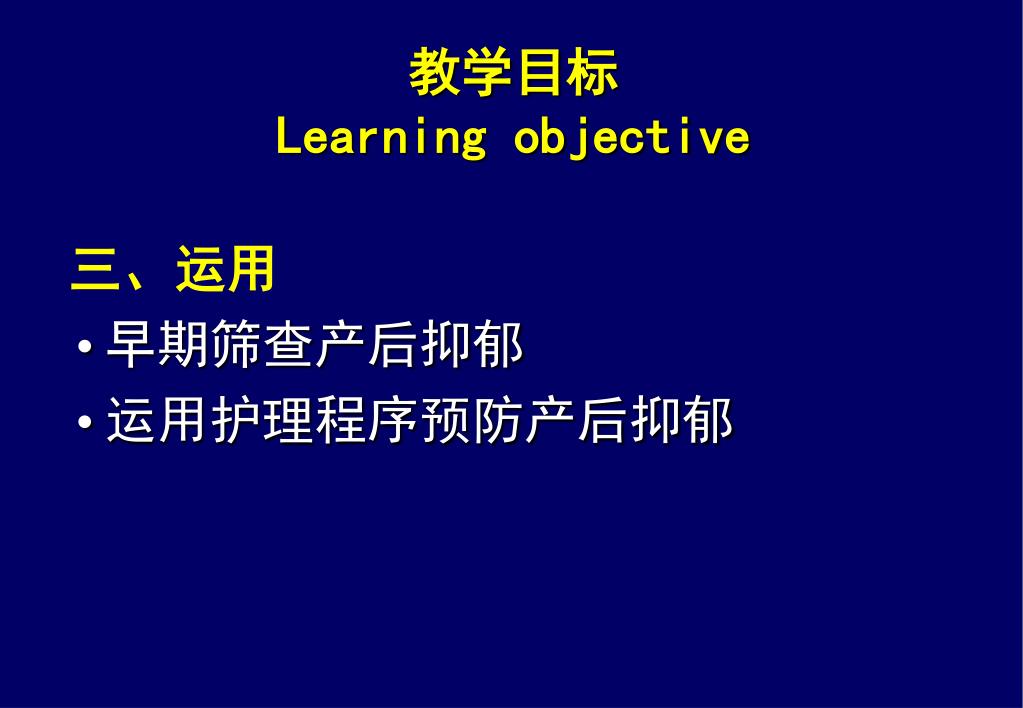 教学目标
Learning objective

三、运用

• 早期筛查产后抑郁

• 运用护理程序预防产后抑郁